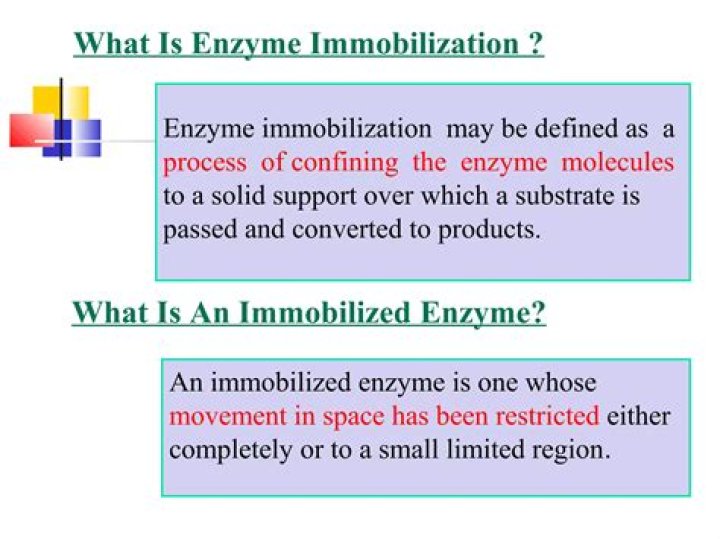 What Is Enzyme Immobilization ?

Enzyme immobilization may be defined as a process of confining the enzyme molecules to a solid support over which a substrate is passed and converted to products.

What Is An Immobilized Enzyme?

An immobilized enzyme is one whose movement in space has been restricted either completely or to a small limited region.